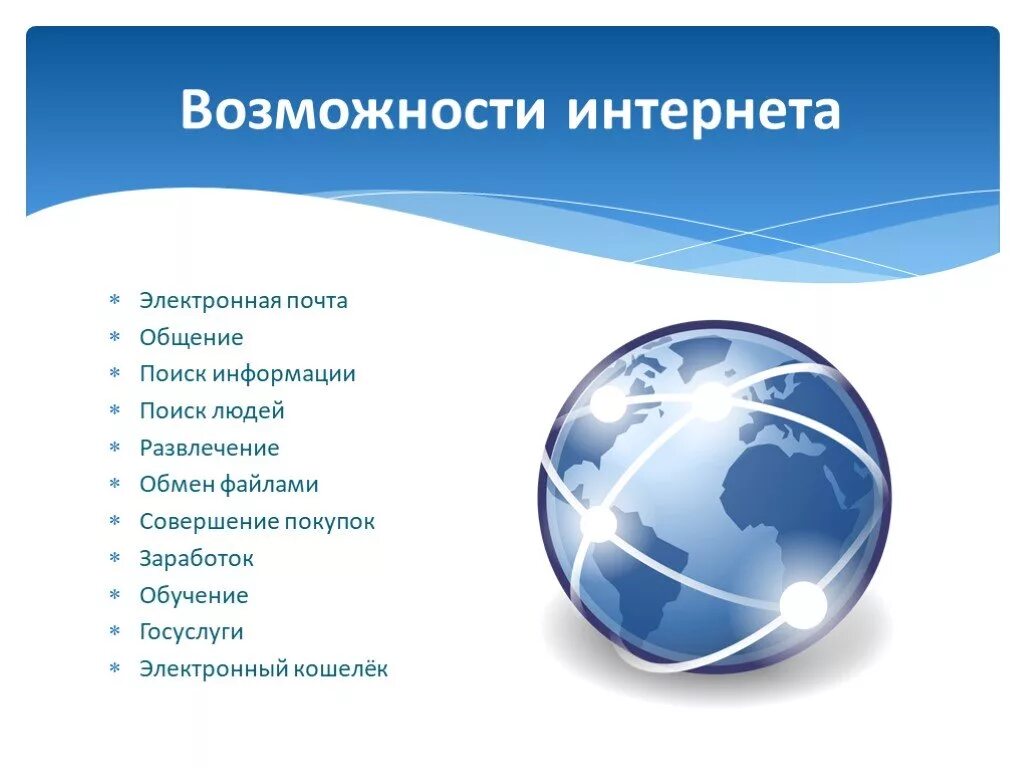 Возможности интернета

* Электронная почта
* Общение
* Поиск информации
* Поиск людей
* Развлечение
* Обмен файлами
* Совершение покупок
* Заработок
* Обучение
* Госуслуги
* Электронный кошелёк